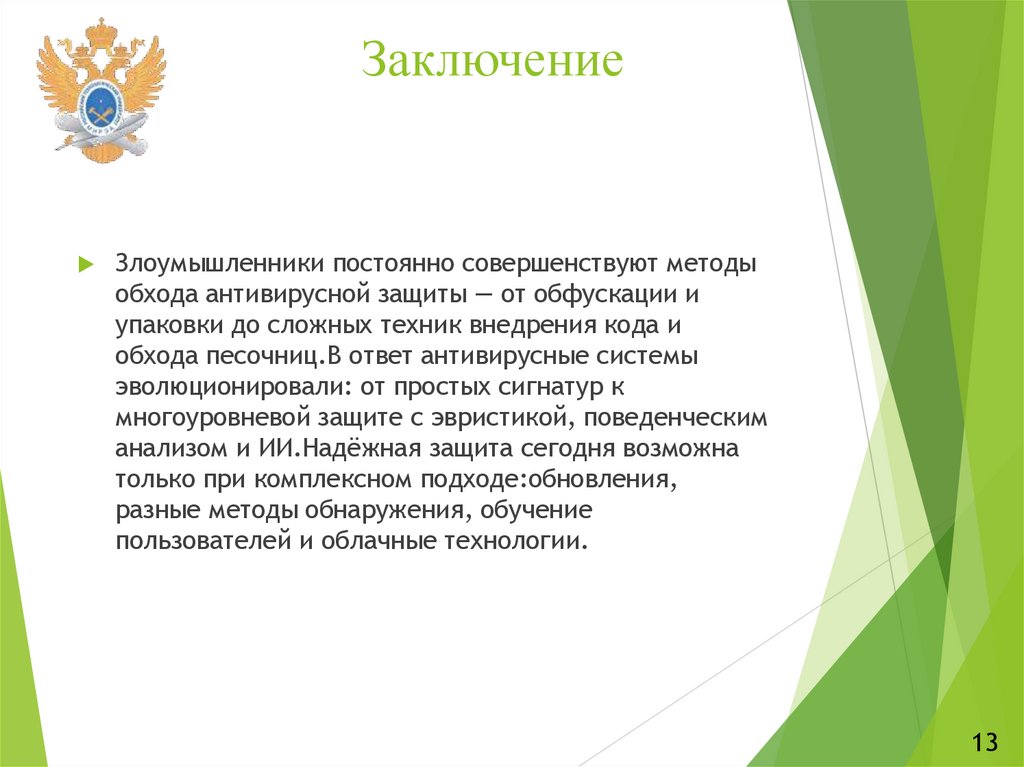 Заключение

Злоумышленники постоянно совершенствуют методы обхода антивирусной защиты — от обфускации и упаковки до сложных техник внедрения кода и обхода песочниц.В ответ антивирусные системы эволюционировали: от простых сигнатур к многоуровневой защите с эвристикой, поведенческим анализом и ИИ.Надёжная защита сегодня возможна только при комплексном подходе:обновления, разные методы обнаружения, обучение пользователей и облачные технологии.

13